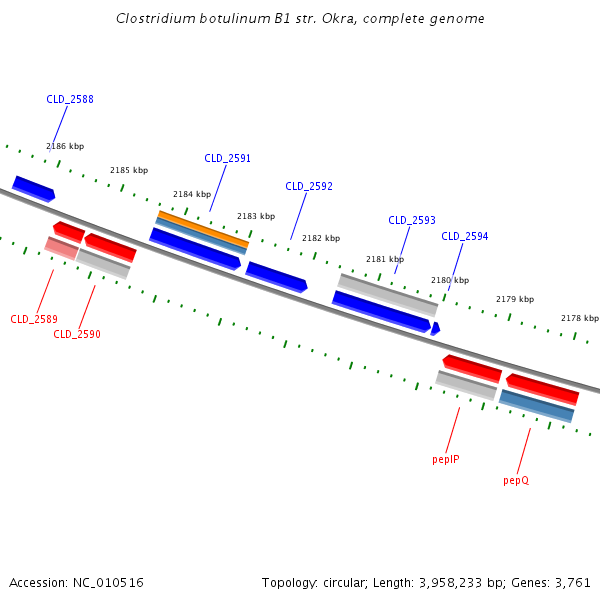 Clostridium botulinum B1 str. Okra, complete genome

CLD_2588
2186 kbp
2185 kbp
CLD_2591
2184 kbp
CLD_2592
2183 kbp
2182 kbp
CLD_2593
CLD_2594
2181 kbp
2180 kbp
2179 kbp
2178 kbp
CLD_2589
CLD_2590
pepIP
pepQ

Accession: NC_010516
Topology: circular; Length: 3,958,233 bp; Genes: 3,761